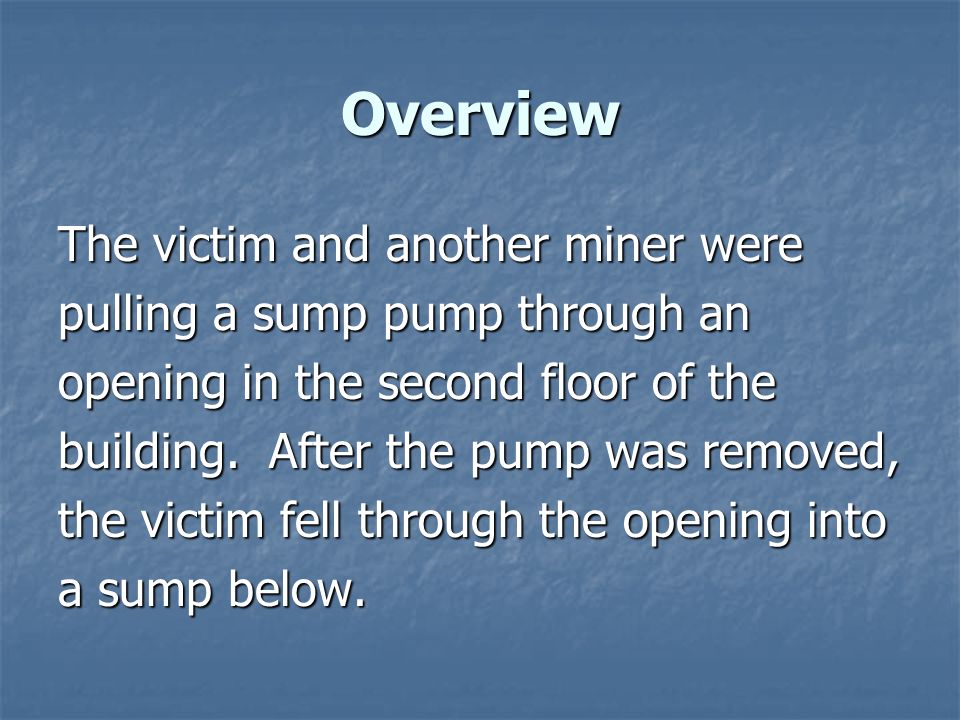 Overview

The victim and another miner were pulling a sump pump through an opening in the second floor of the building.  After the pump was removed, the victim fell through the opening into a sump below.